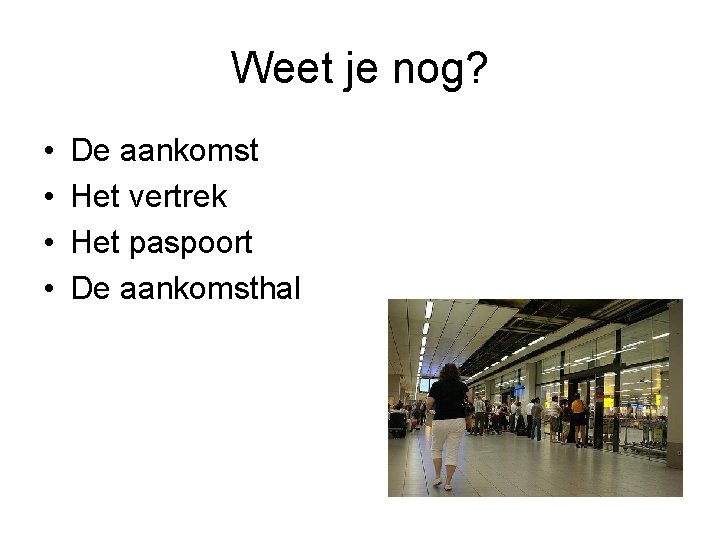 Weet je nog?

• De aankomst
• Het vertrek
• Het paspoort
• De aankomsthal